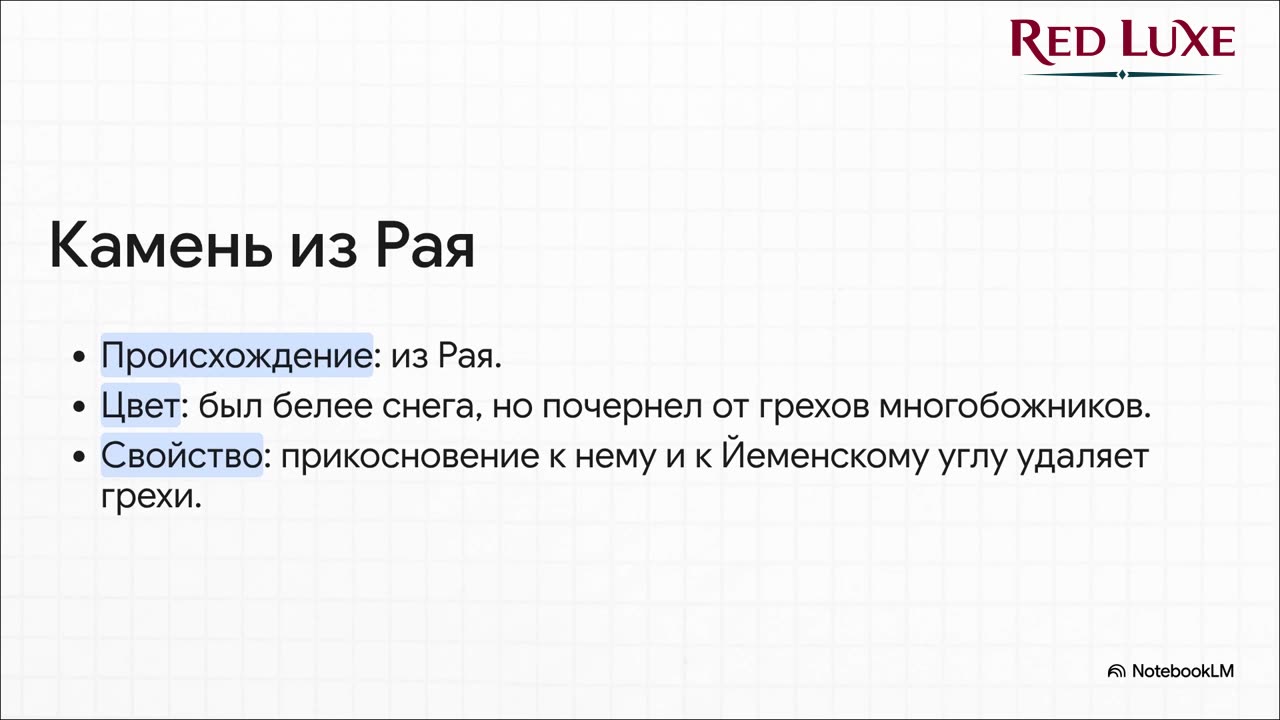 RED LUXE

Камень из Рая

• Происхождение: из Рая.
• Цвет: был белее снега, но почернел от грехов многобожников.
• Свойство: прикосновение к нему и к Йеменскому углу удаляет грехи.

NotebookLM